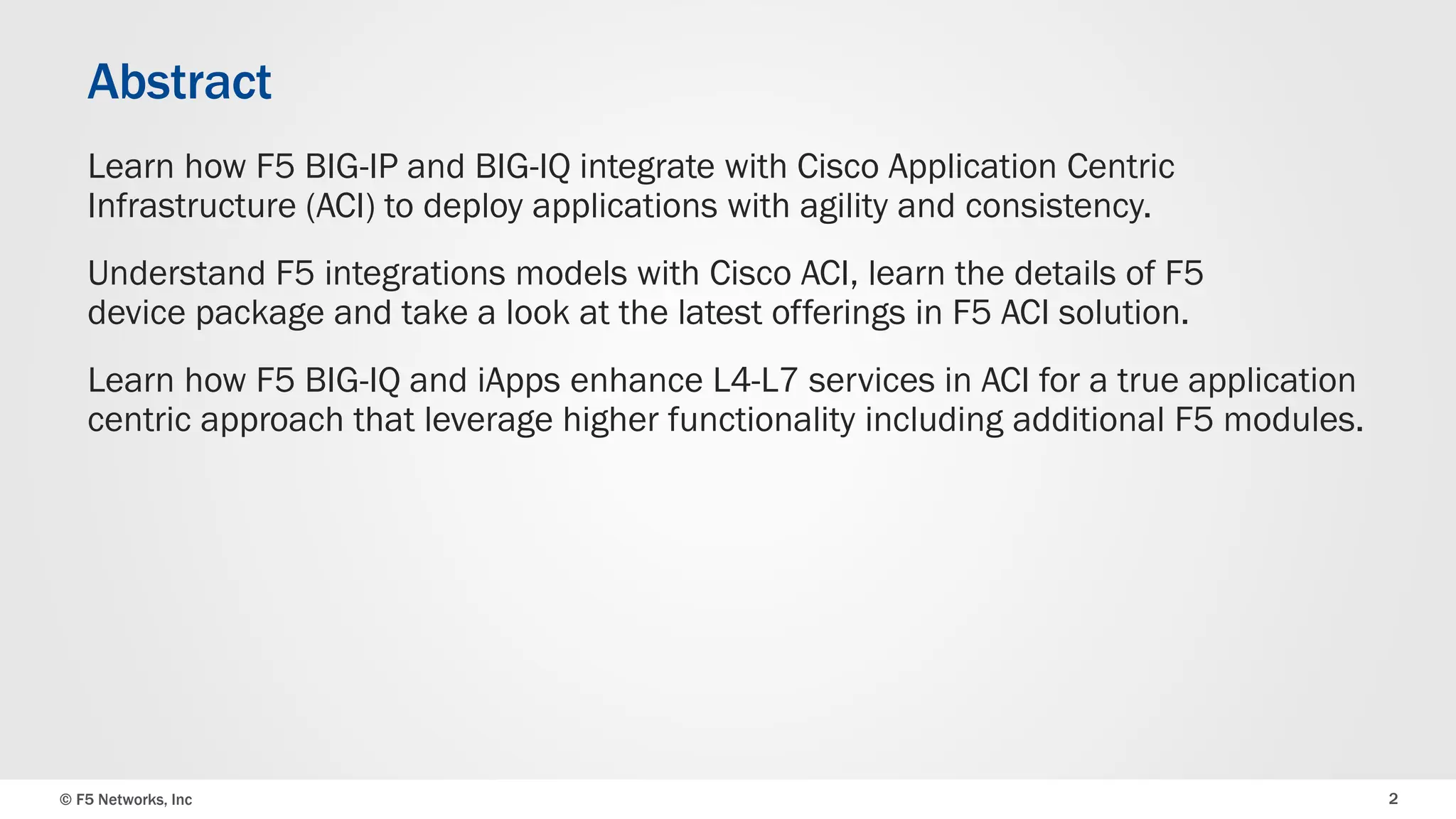 Abstract

Learn how F5 BIG-IP and BIG-IQ integrate with Cisco Application Centric Infrastructure (ACI) to deploy applications with agility and consistency.

Understand F5 integrations models with Cisco ACI, learn the details of F5 device package and take a look at the latest offerings in F5 ACI solution.

Learn how F5 BIG-IQ and iApps enhance L4-L7 services in ACI for a true application centric approach that leverage higher functionality including additional F5 modules.

© F5 Networks, Inc

2